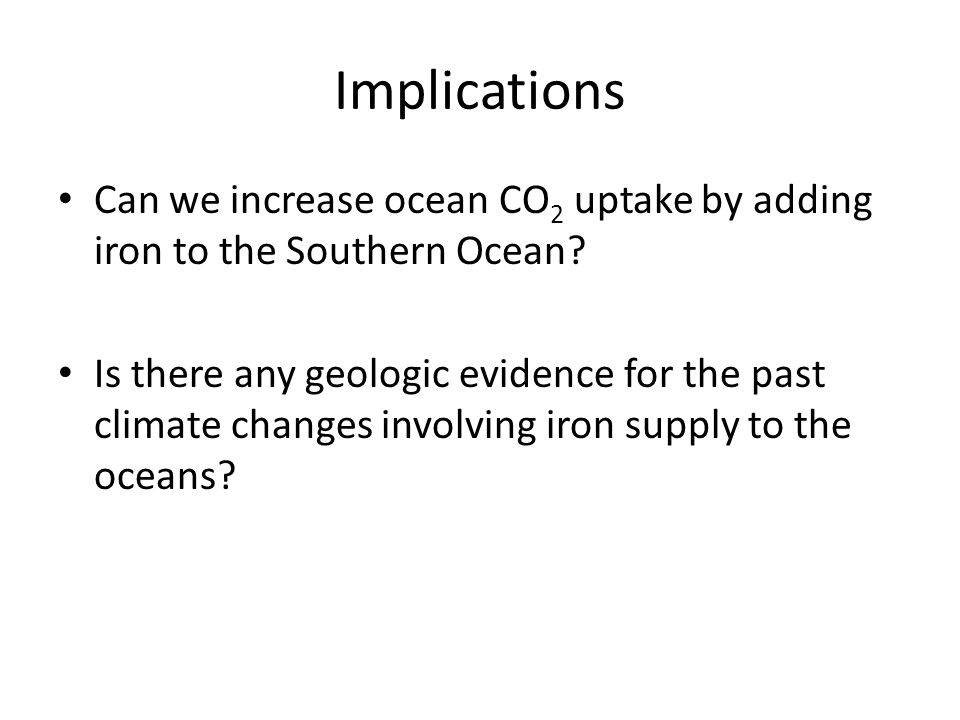 Implications

• Can we increase ocean $CO_2$ uptake by adding iron to the Southern Ocean?

• Is there any geologic evidence for the past climate changes involving iron supply to the oceans?